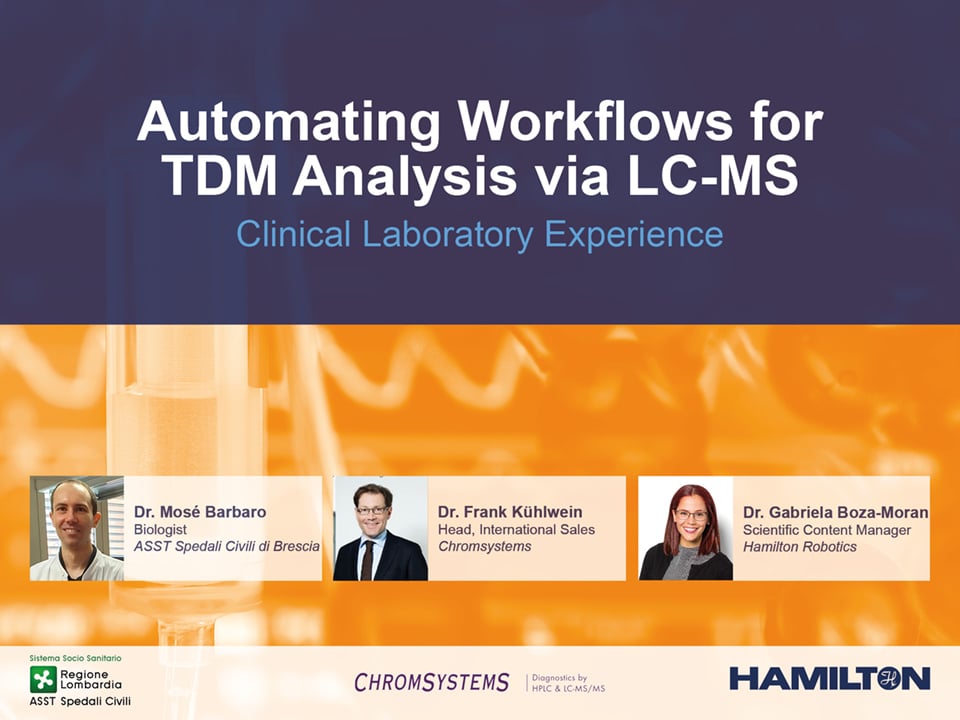 Automating Workflows for TDM Analysis via LC-MS

Clinical Laboratory Experience

Dr. Mosé Barbaro
Biologist
ASST Spedali Civili di Brescia

Dr. Frank Kühlwein
Head, International Sales
Chromsystems

Dr. Gabriela Boza-Moran
Scientific Content Manager
Hamilton Robotics

Sistema Socio Sanitario
Regione Lombardia
ASST Spedali Civili

CHROMSYSTEMS Diagnostics by HPLC & LC-MS/MS

HAMILTON